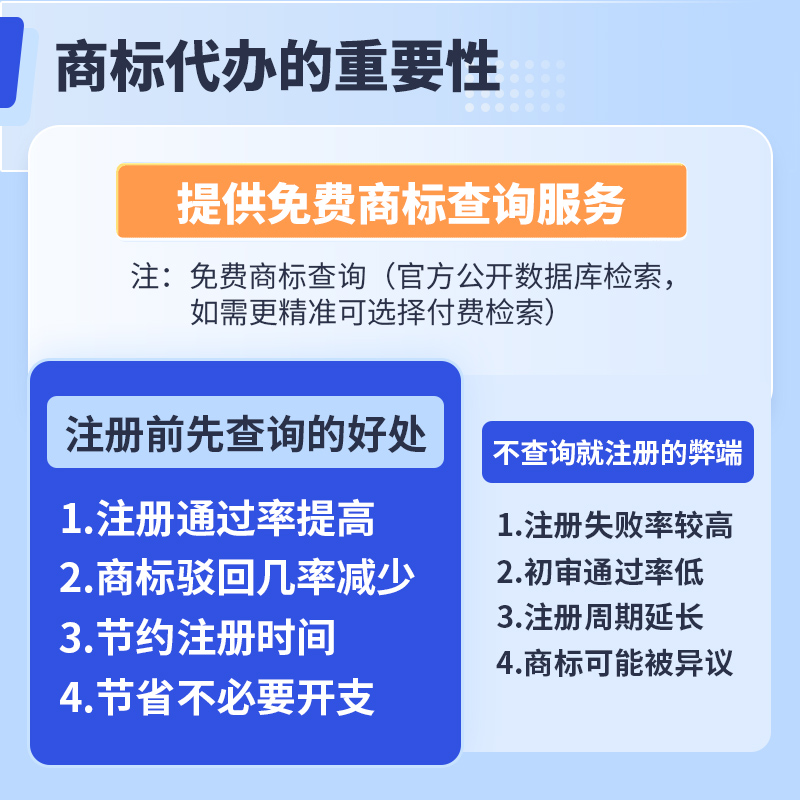 商标代办的重要性

提供免费商标查询服务

注：免费商标查询（官方公开数据库检索，如需更精准可选择付费检索）

注册前先查询的好处

1.注册通过率提高
2.商标驳回几率减少
3.节约注册时间
4.节省不必要开支

不查询就注册的弊端

1.注册失败率较高
2.初审通过率低
3.注册周期延长
4.商标可能被异议